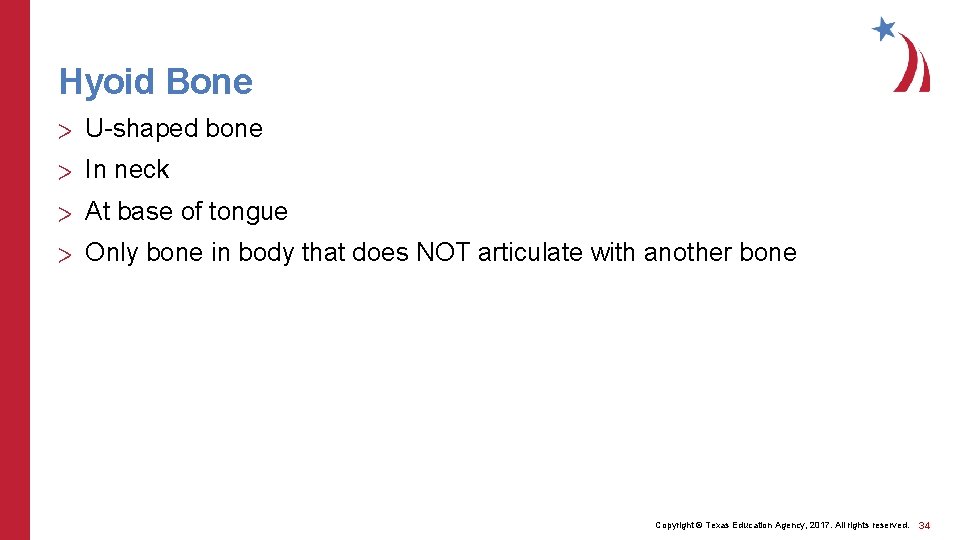 Hyoid Bone

> U-shaped bone
> In neck
> At base of tongue
> Only bone in body that does NOT articulate with another bone

Copyright © Texas Education Agency, 2017. All rights reserved. 34